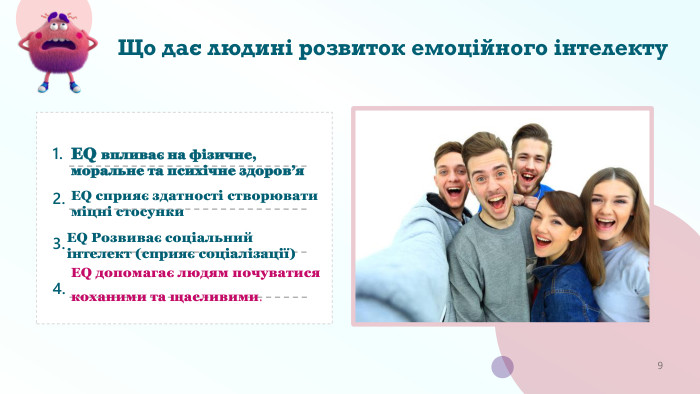 Що дає людині розвиток емоційного інтелекту

1. EQ впливає на фізичне, моральне та психічне здоров'я

2. EQ сприяє здатності створювати міцні стосунки

3. EQ Розвиває соціальний інтелект (сприяє соціалізації)

4. EQ допомагає людям почуватися коханими та щасливими.

9